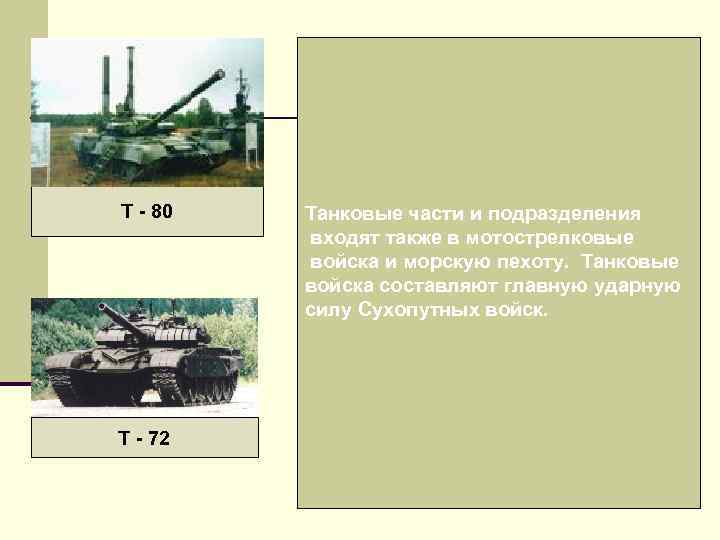 Т - 80

Т - 72

Танковые части и подразделения входят также в мотострелковые войска и морскую пехоту. Танковые войска составляют главную ударную силу Сухопутных войск.